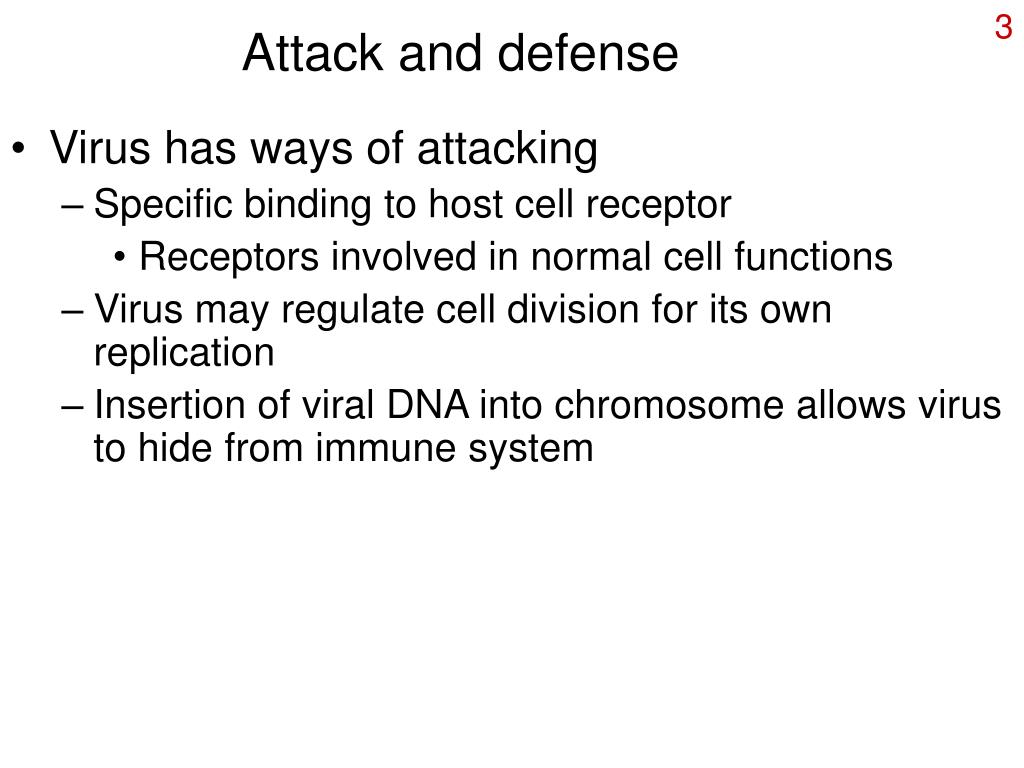 3

Attack and defense

• Virus has ways of attacking
– Specific binding to host cell receptor
• Receptors involved in normal cell functions
– Virus may regulate cell division for its own replication
– Insertion of viral DNA into chromosome allows virus to hide from immune system